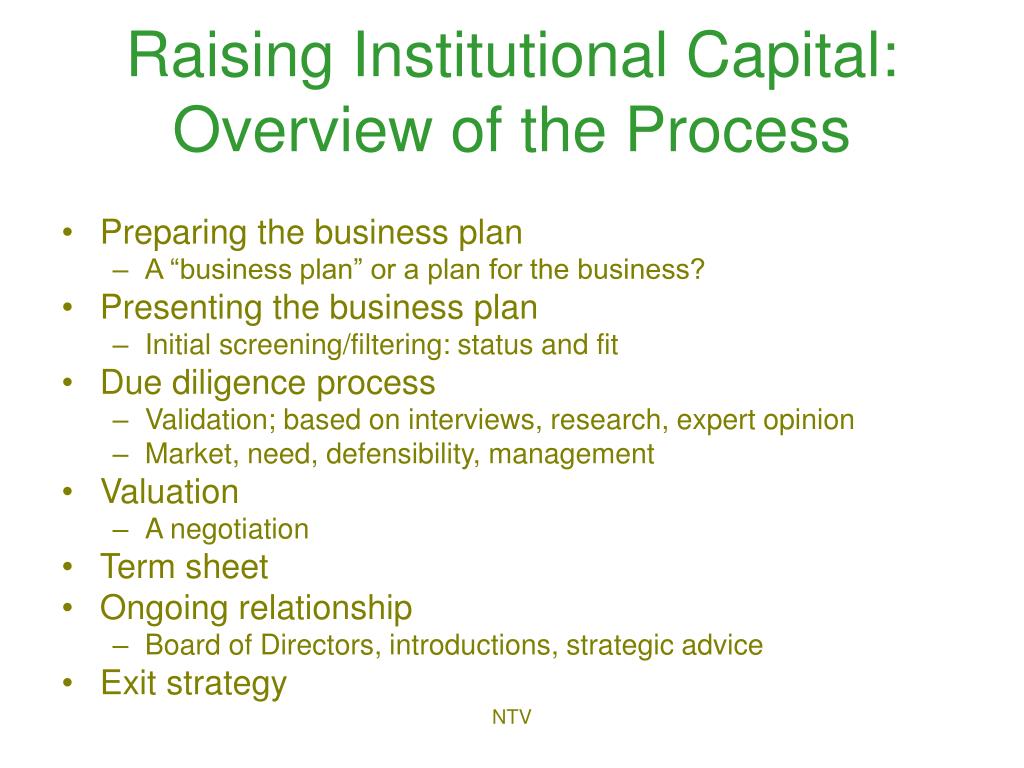 Raising Institutional Capital: Overview of the Process

• Preparing the business plan
– A “business plan” or a plan for the business?
• Presenting the business plan
– Initial screening/filtering: status and fit
• Due diligence process
– Validation; based on interviews, research, expert opinion
– Market, need, defensibility, management
• Valuation
– A negotiation
• Term sheet
• Ongoing relationship
– Board of Directors, introductions, strategic advice
• Exit strategy

NTV